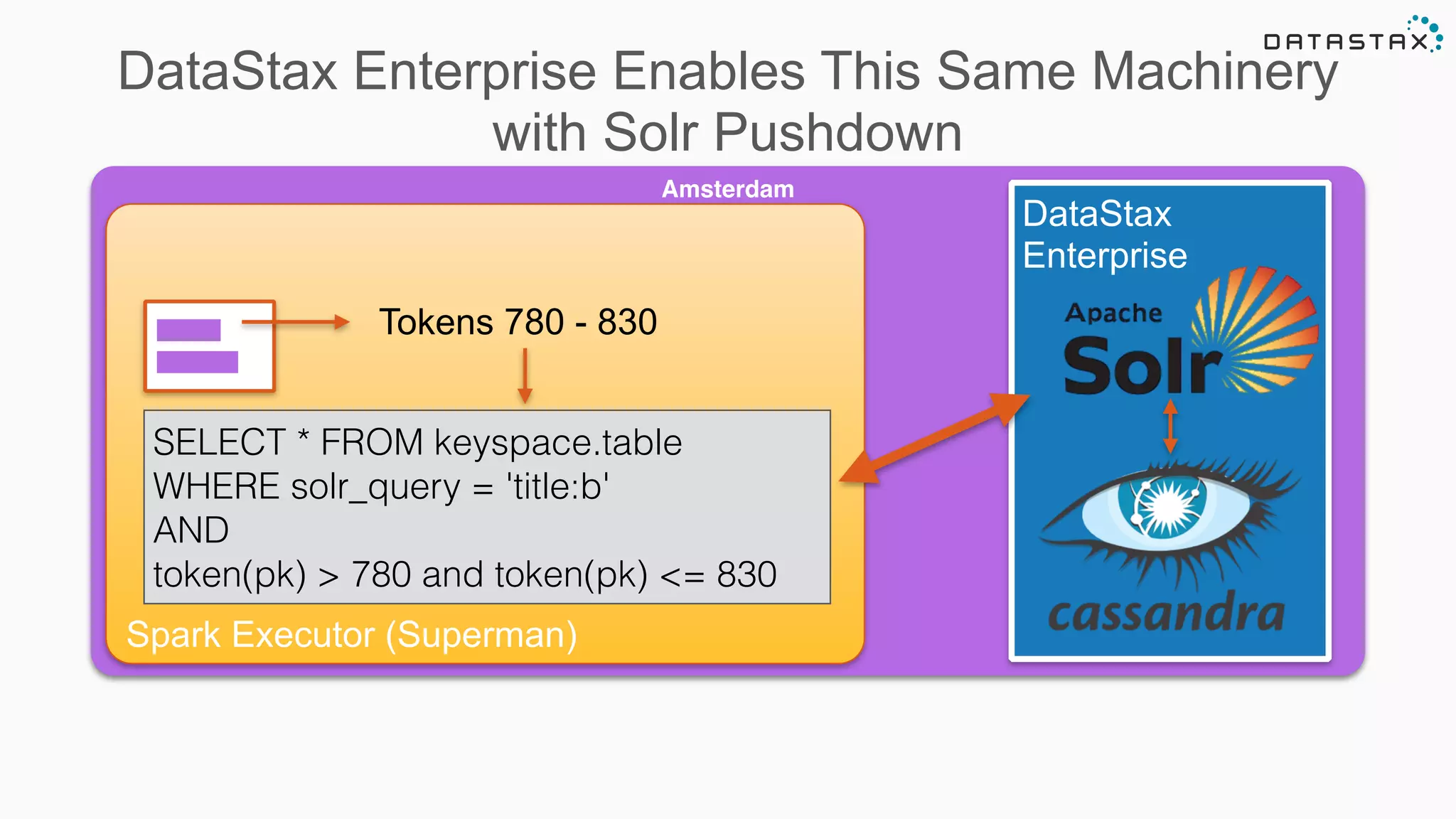 DATASTAX

DataStax Enterprise Enables This Same Machinery with Solr Pushdown

Amsterdam

Tokens 780 - 830

SELECT * FROM keyspace.table
WHERE solr_query = 'title:b'
AND
token(pk) > 780 and token(pk) <= 830

Spark Executor (Superman)

DataStax Enterprise

Apache Solr

cassandra